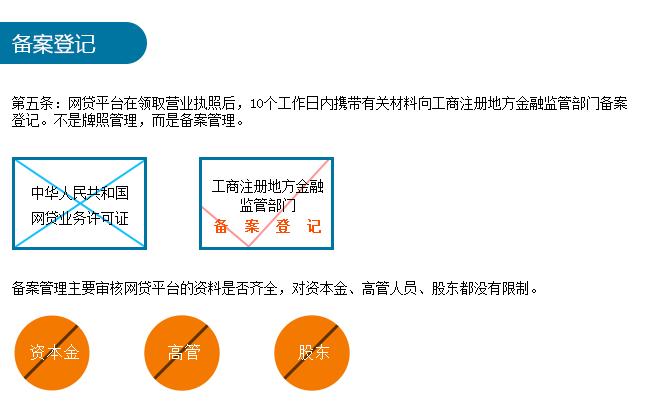 备案登记

第五条：网贷平台在领取营业执照后，10个工作日内携带有关材料向工商注册地方金融监管部门备案登记。不是牌照管理，而是备案管理。

中华人民共和国
网贷业务许可证

工商注册地方金融
监管部门
备 案 登 记

备案管理主要审核网贷平台的资料是否齐全，对资本金、高管人员、股东都没有限制。

资本金

高管

股东